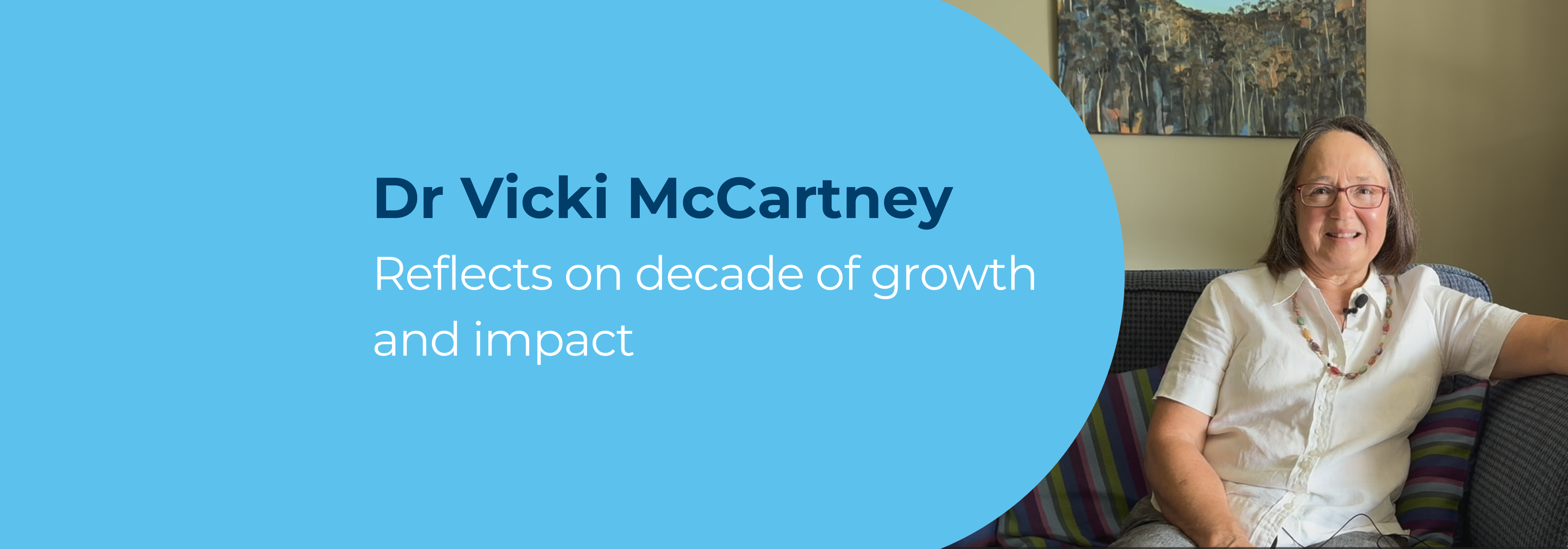 Dr Vicki McCartney

Reflects on decade of growth and impact